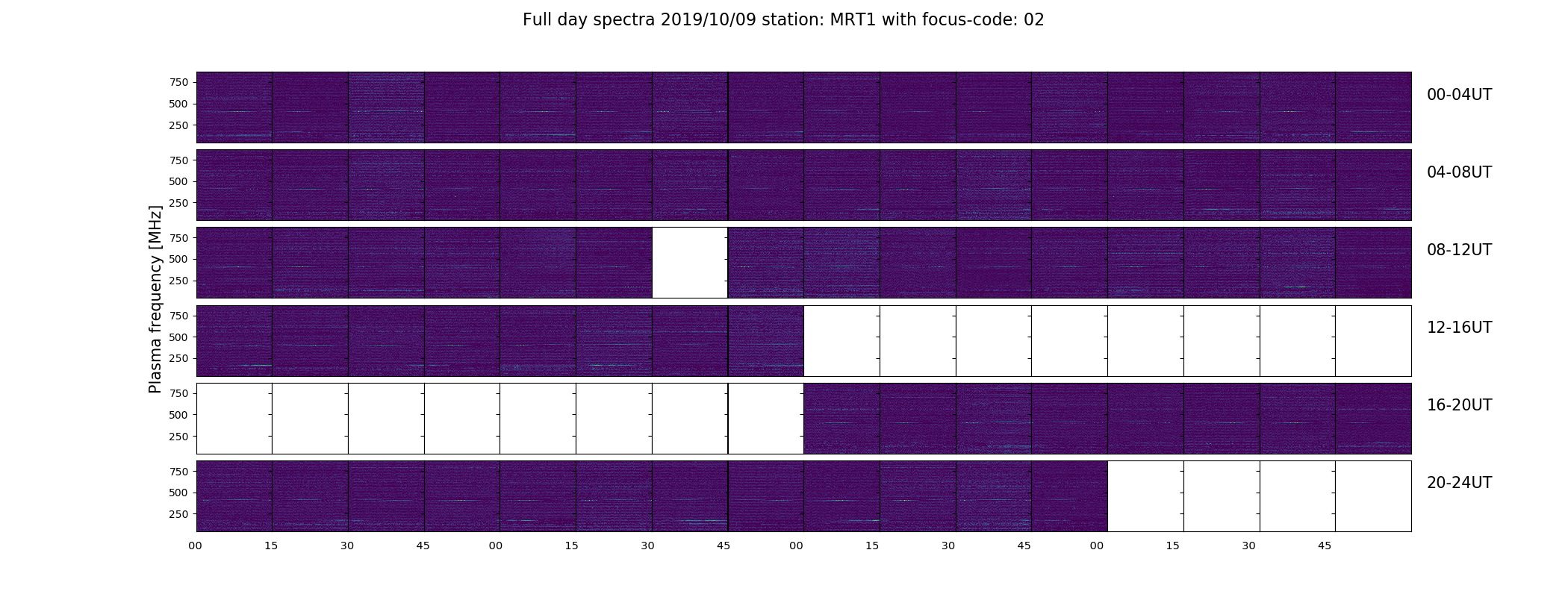 Full day spectra 2019/10/09 station: MRT1 with focus-code: 02

Plasma frequency [MHz]

750
500
250

00-04UT

750
500
250

04-08UT

750
500
250

08-12UT

750
500
250

12-16UT

750
500
250

16-20UT

750
500
250

20-24UT

00 15 30 45 00 15 30 45 00 15 30 45 00 15 30 45